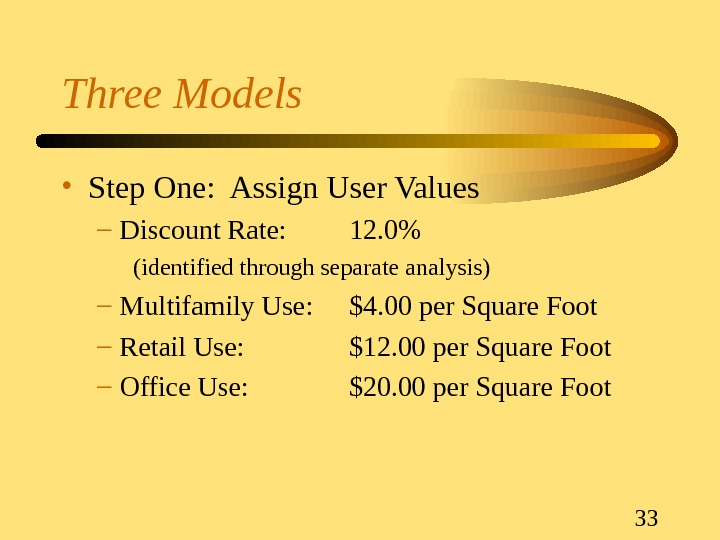 Three Models

• Step One: Assign User Values
– Discount Rate: 12.0%
(identified through separate analysis)
– Multifamily Use: \$4.00 per Square Foot
– Retail Use: \$12.00 per Square Foot
– Office Use: \$20.00 per Square Foot

33